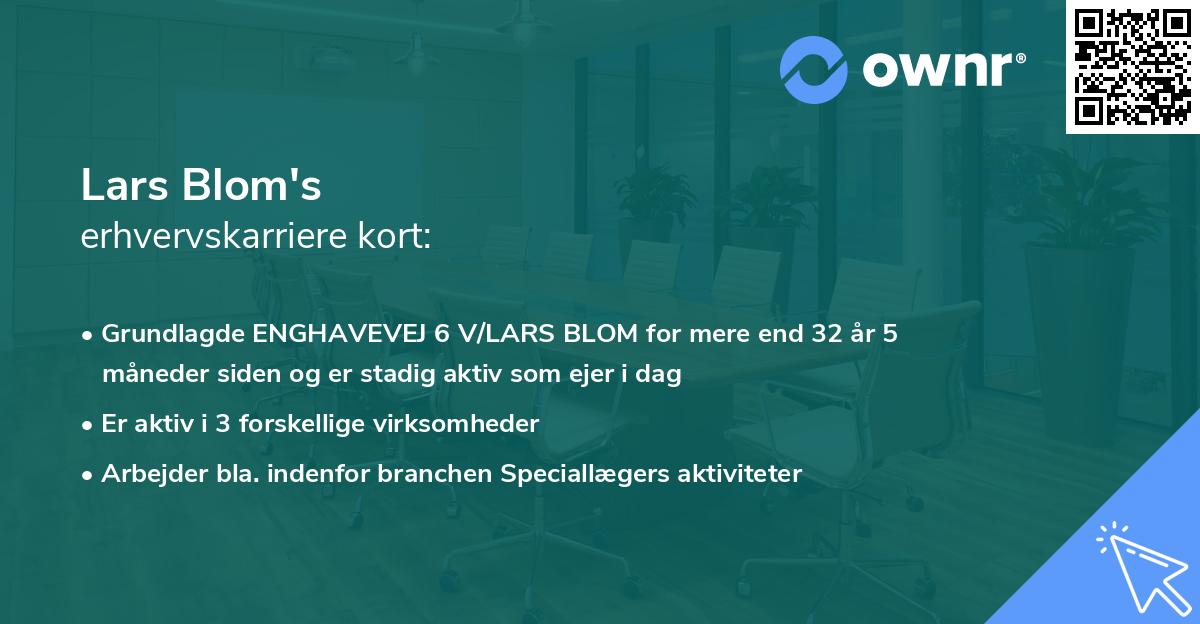 ownr®

Lars Blom's
erhvervskarriere kort:

• Grundlagde ENGHAVEVEJ 6 V/LARS BLOM for mere end 32 år 5 måneder siden og er stadig aktiv som ejer i dag

• Er aktiv i 3 forskellige virksomheder

• Arbejder bla. indenfor branchen Speciallægers aktiviteter